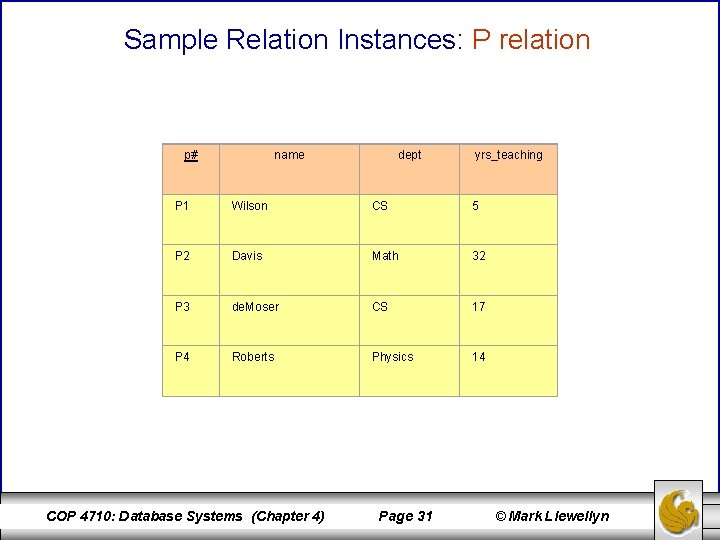 Sample Relation Instances: P relation

| p# | name | dept | yrs_teaching |
|---|---|---|---|
| P1 | Wilson | CS | 5 |
| P2 | Davis | Math | 32 |
| P3 | deMoser | CS | 17 |
| P4 | Roberts | Physics | 14 |

COP 4710: Database Systems (Chapter 4) Page 31 © Mark Llewellyn